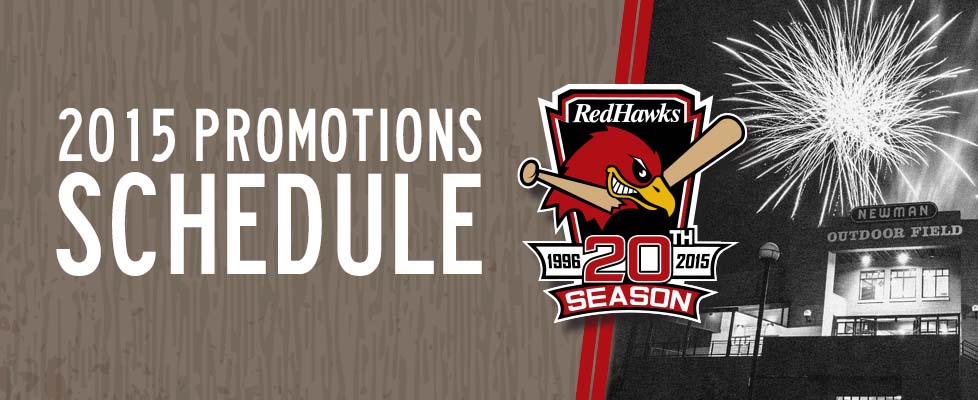 2015 PROMOTIONS
SCHEDULE

RedHawks
1996 20TH 2015
SEASON

NEWMAN
OUTDOOR FIELD